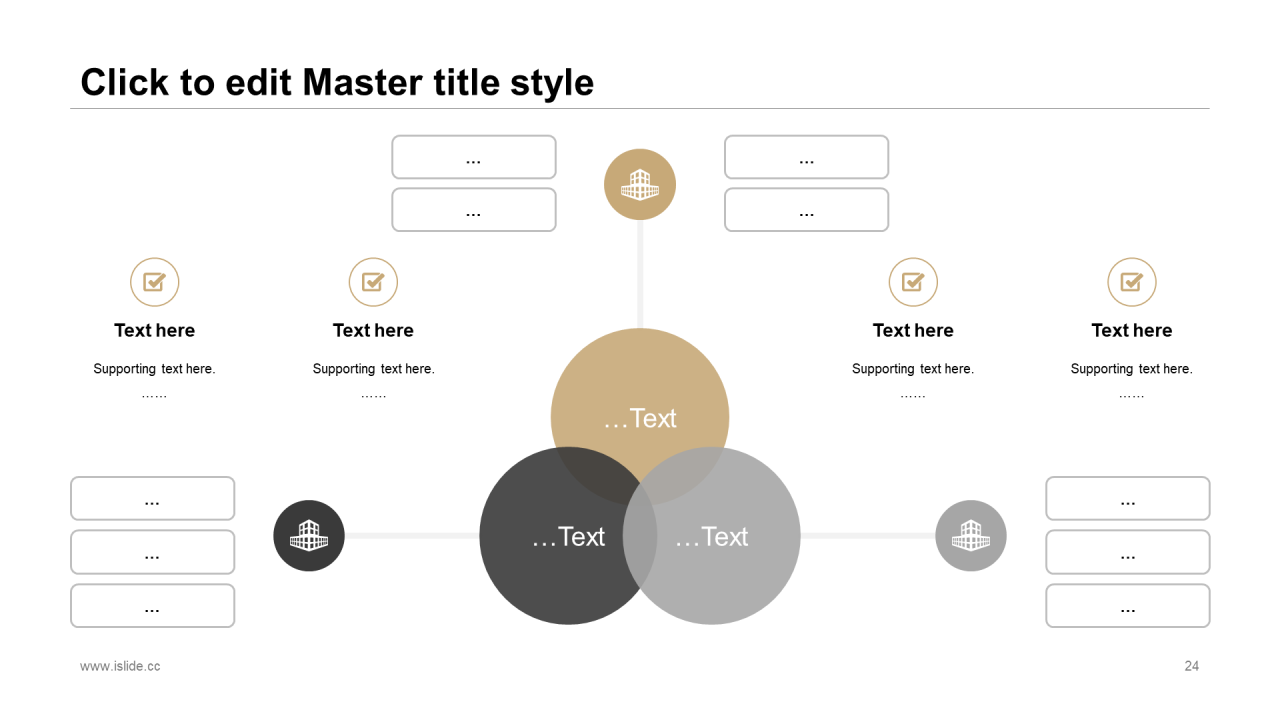 Click to edit Master title style

...

...

...

...

Text here

Supporting text here.

……

Text here

Supporting text here.

……

Text here

Supporting text here.

……

Text here

Supporting text here.

……

…Text

…Text

…Text

...

...

...

...

...

...

www.islide.cc

24